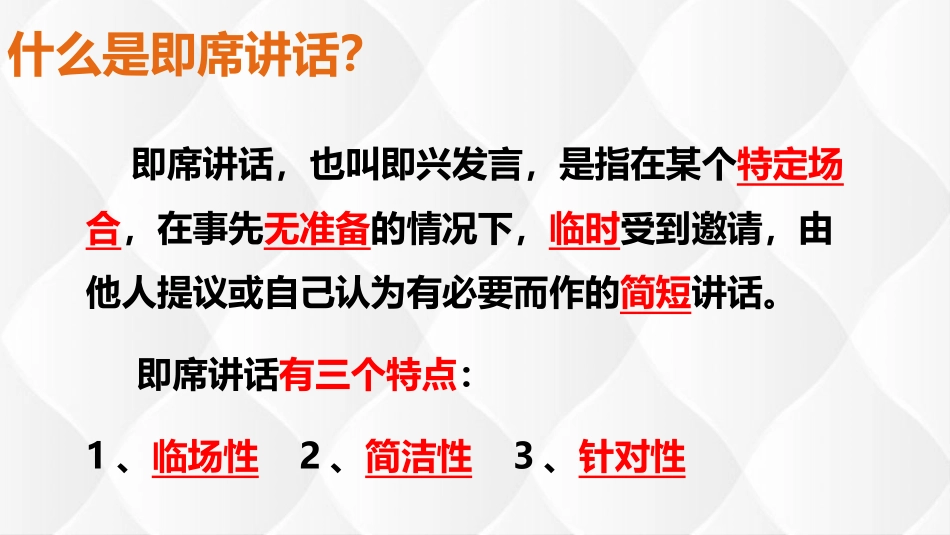 什么是即席讲话?

即席讲话，也叫即兴发言，是指在某个特定场合，在事先无准备的情况下，临时受到邀请，由他人提议或自己认为有必要而作的简短讲话。

即席讲话有三个特点：

1、临场性 2、简洁性 3、针对性